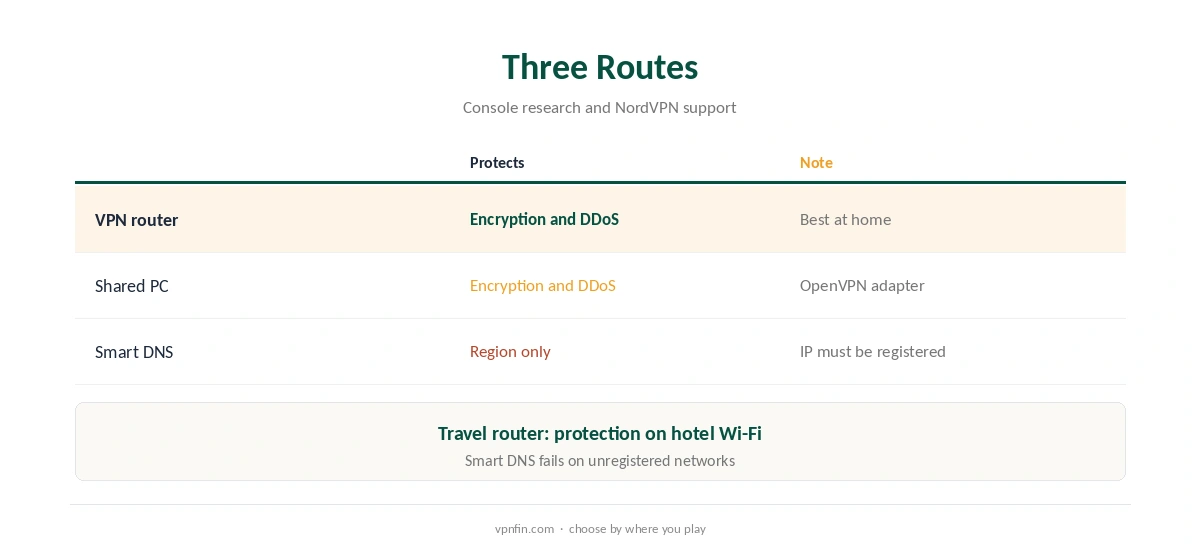 Three Routes

Console research and NordVPN support

|  | Protects | Note |
|---|---|---|
| VPN router | Encryption and DDoS | Best at home |
| Shared PC | Encryption and DDoS | OpenVPN adapter |
| Smart DNS | Region only | IP must be registered |

Travel router: protection on hotel Wi-Fi
Smart DNS fails on unregistered networks

vpnfin.com · choose by where you play